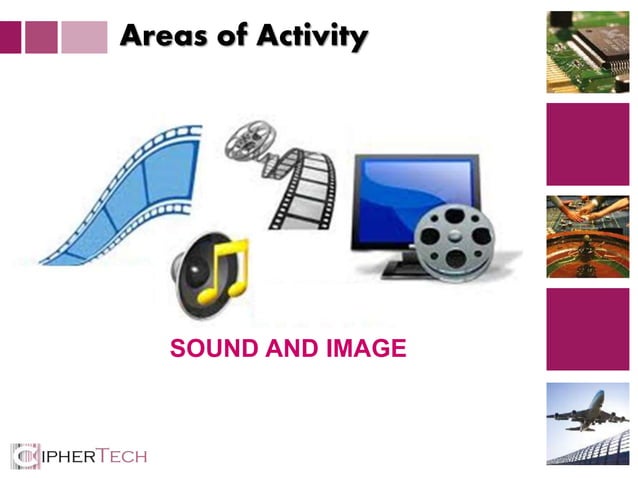 Areas of Activity

SOUND AND IMAGE

CIPHERTECH